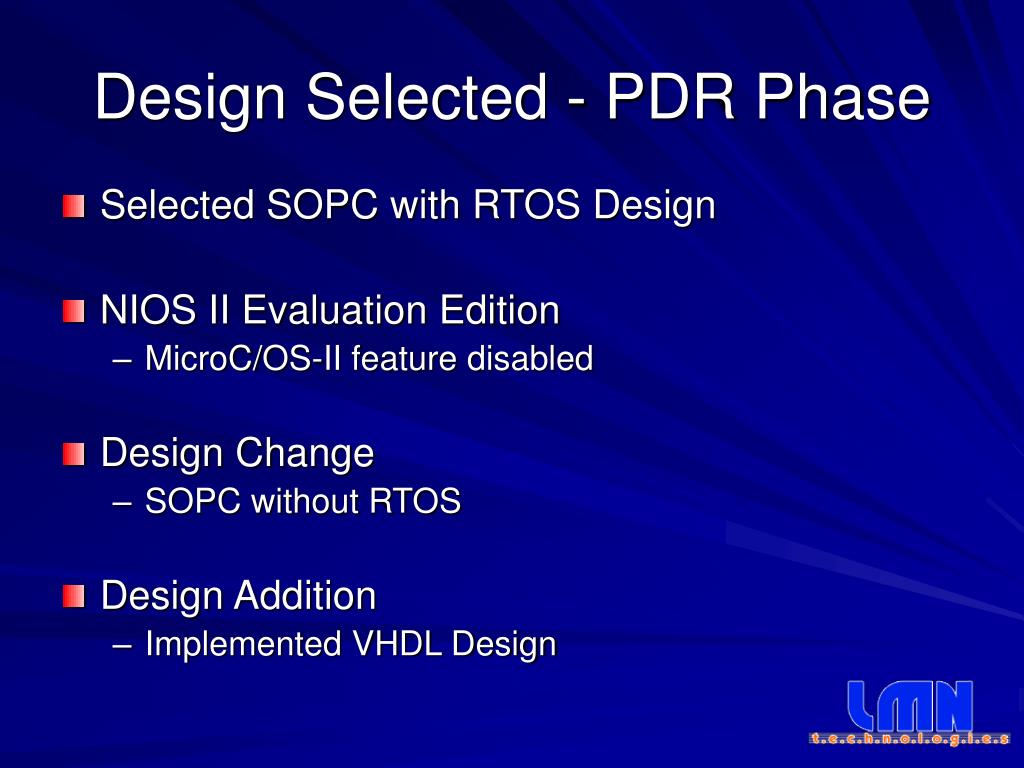 Design Selected - PDR Phase

Selected SOPC with RTOS Design

NIOS II Evaluation Edition
– MicroC/OS-II feature disabled

Design Change
– SOPC without RTOS

Design Addition
– Implemented VHDL Design

LMN
t.e.c.h.n.o.l.o.g.i.e.s